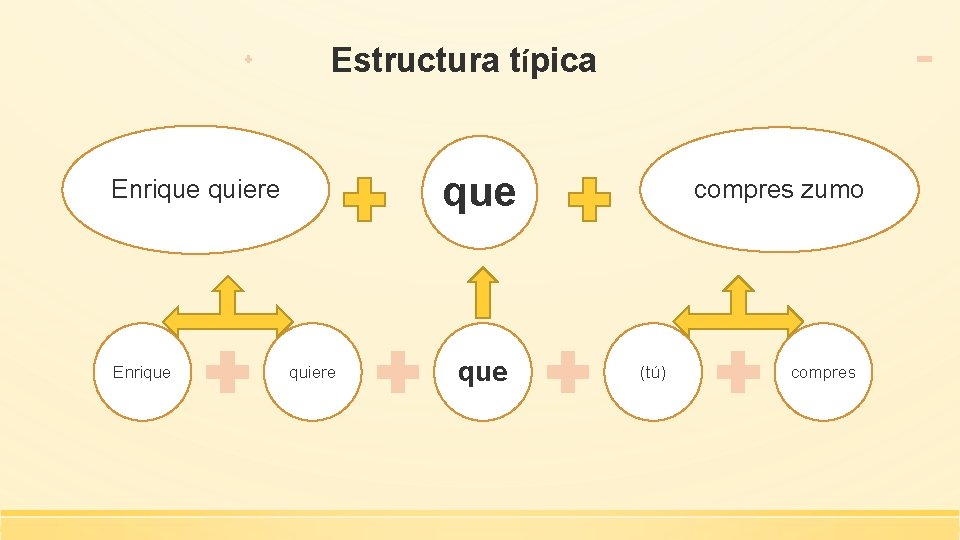 Estructura típica

Enrique quiere

que

compres zumo

Enrique

quiere

que

(tú)

compres